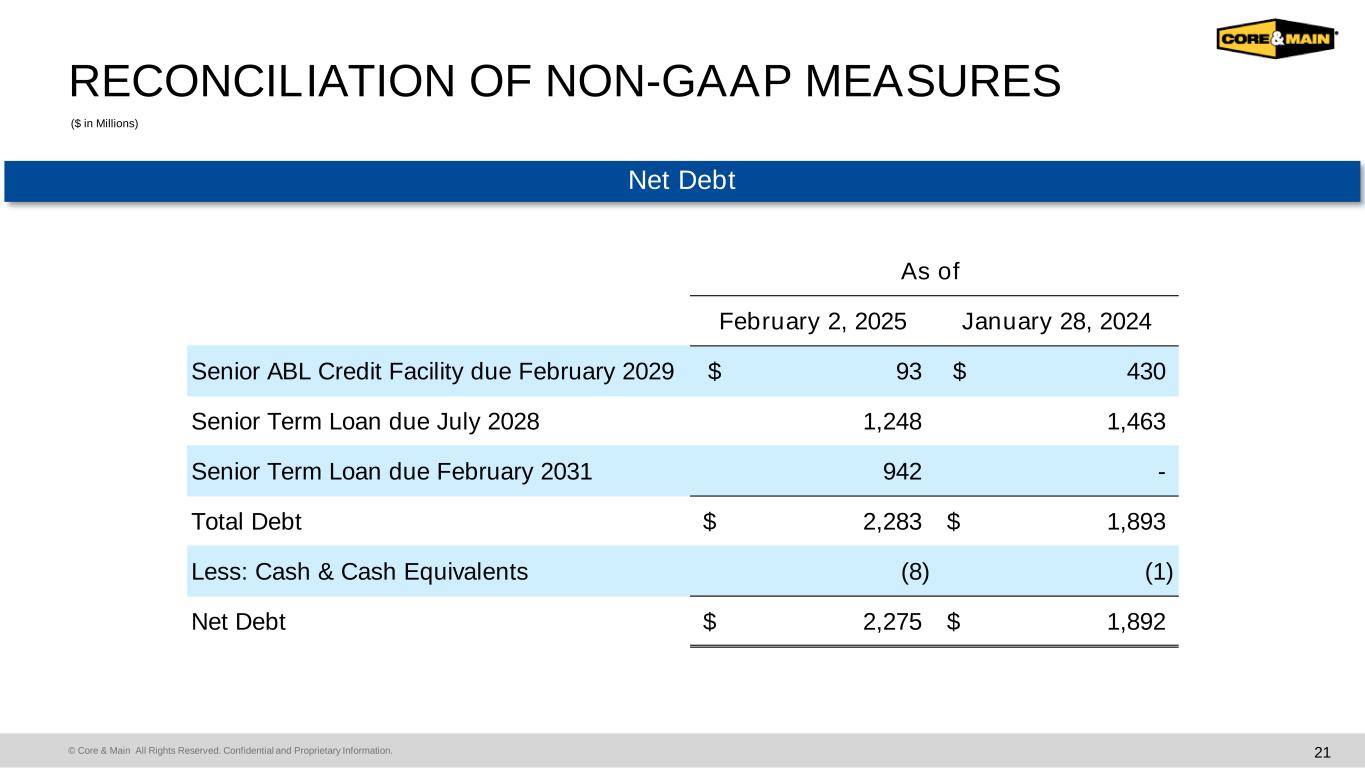 CORE&MAIN

RECONCILIATION OF NON-GAAP MEASURES

($ in Millions)

Net Debt

| | As of | |
|---|---|---|
| | February 2, 2025 | January 28, 2024 |
| Senior ABL Credit Facility due February 2029 | $ 93 | $ 430 |
| Senior Term Loan due July 2028 | 1,248 | 1,463 |
| Senior Term Loan due February 2031 | 942 | - |
| Total Debt | $ 2,283 | $ 1,893 |
| Less: Cash & Cash Equivalents | (8) | (1) |
| Net Debt | $ 2,275 | $ 1,892 |

© Core & Main All Rights Reserved. Confidential and Proprietary Information.

21